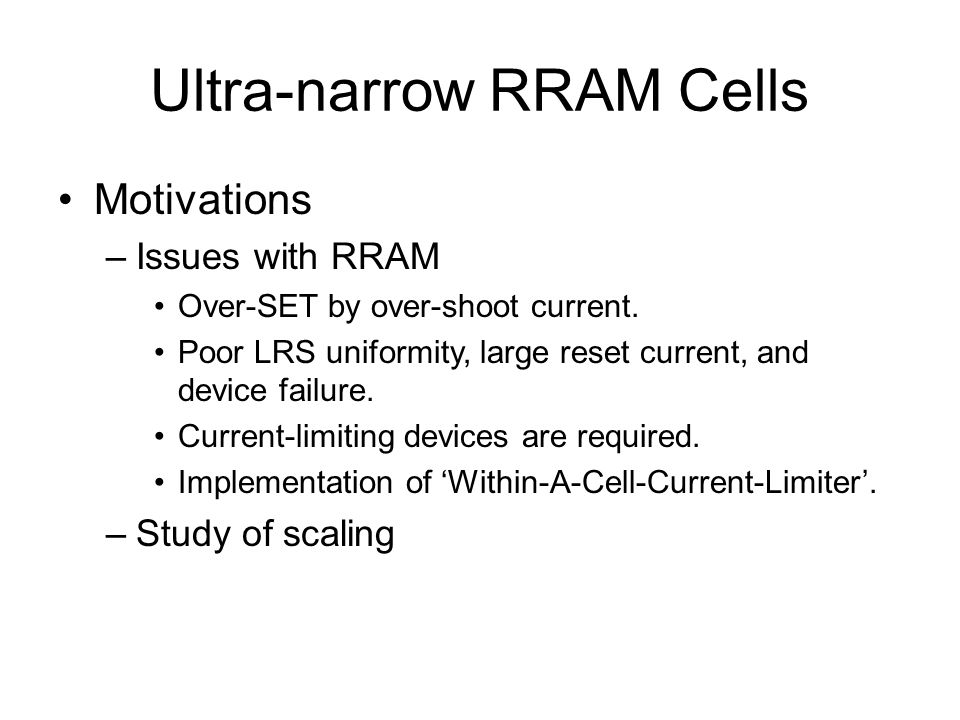 Ultra-narrow RRAM Cells

• Motivations
– Issues with RRAM
• Over-SET by over-shoot current.
• Poor LRS uniformity, large reset current, and device failure.
• Current-limiting devices are required.
• Implementation of ‘Within-A-Cell-Current-Limiter’.
– Study of scaling